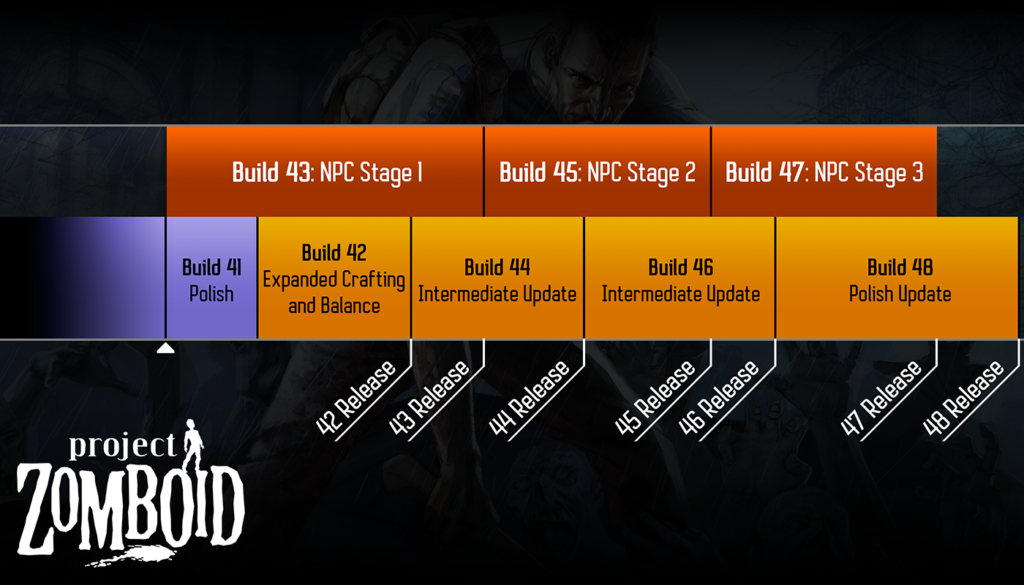 Build 43: NPC Stage 1

Build 45: NPC Stage 2

Build 47: NPC Stage 3

Build 41 Polish

Build 42 Expanded Crafting and Balance

Build 44 Intermediate Update

Build 46 Intermediate Update

Build 48 Polish Update

42 Release

43 Release

44 Release

45 Release

46 Release

47 Release

48 Release

project ZOMBOID